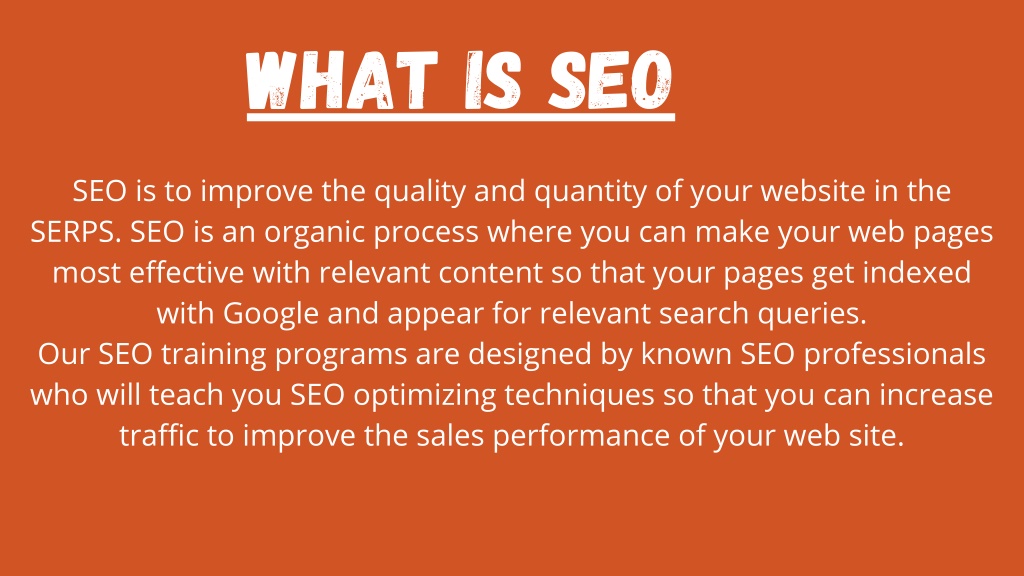 WHAT IS SEO

SEO is to improve the quality and quantity of your website in the SERPS. SEO is an organic process where you can make your web pages most effective with relevant content so that your pages get indexed with Google and appear for relevant search queries.
Our SEO training programs are designed by known SEO professionals who will teach you SEO optimizing techniques so that you can increase traffic to improve the sales performance of your web site.